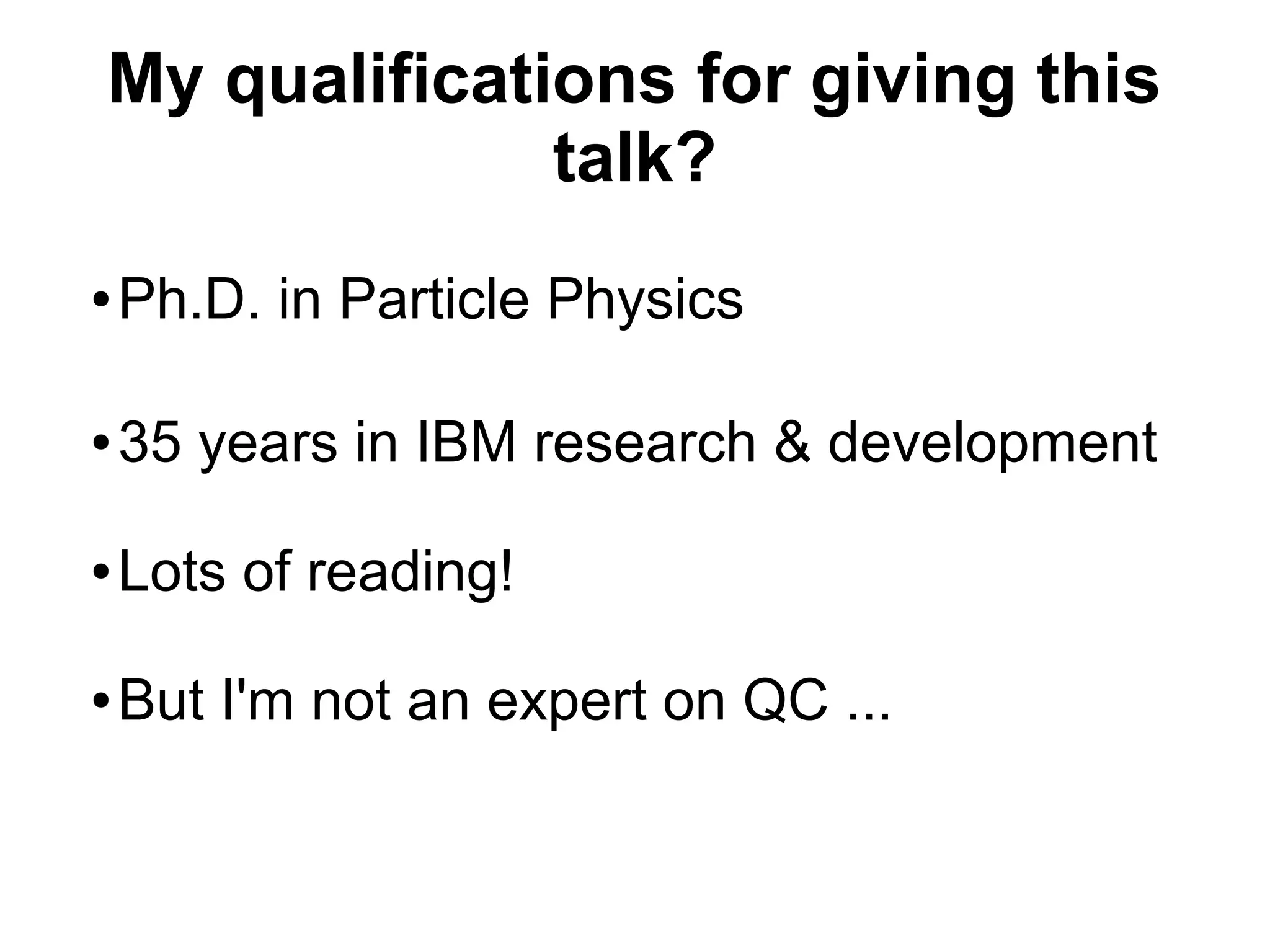 My qualifications for giving this talk?

• Ph.D. in Particle Physics

• 35 years in IBM research & development

• Lots of reading!

• But I'm not an expert on QC ...